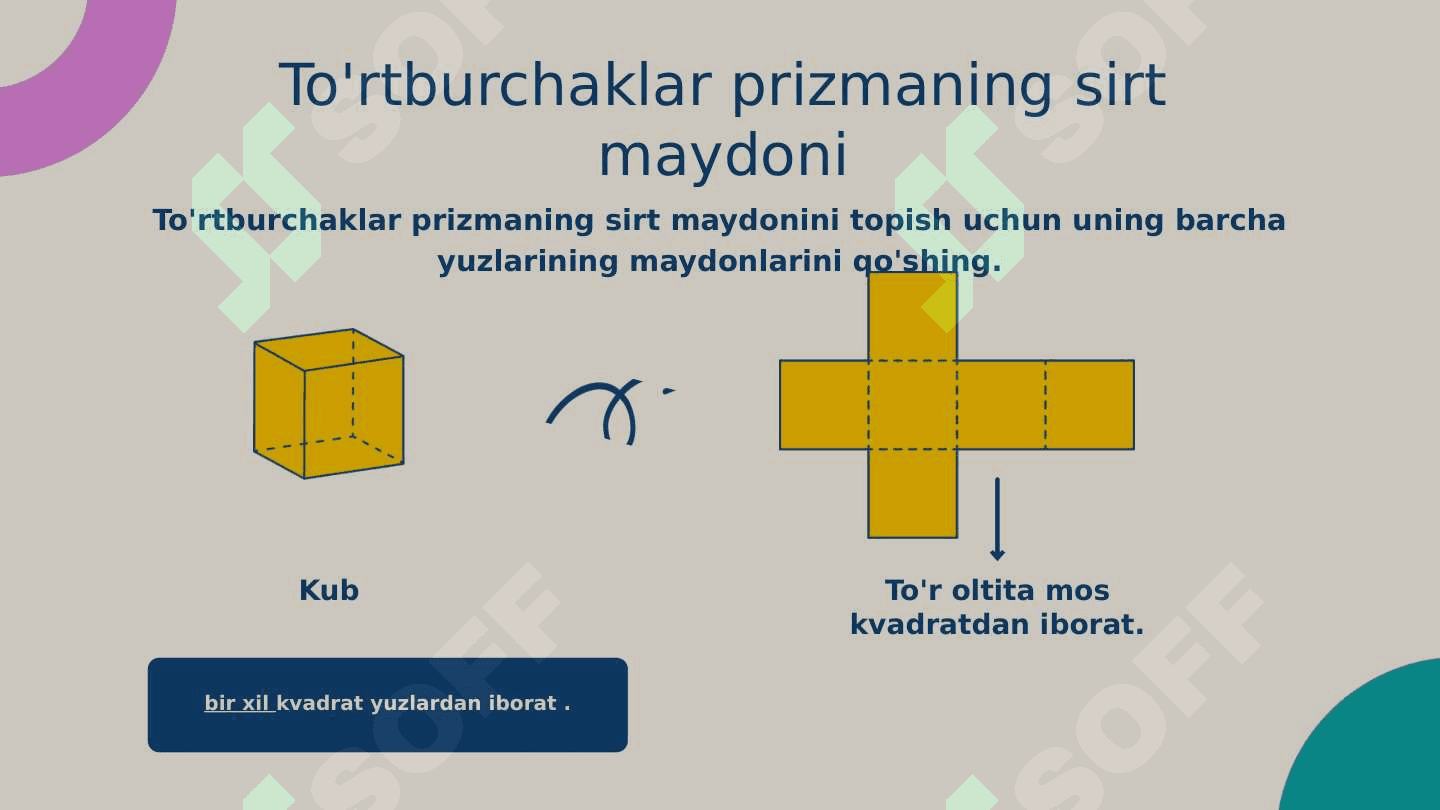 To'rtburchaklar prizmaning sirt maydoni

To'rtburchaklar prizmaning sirt maydonini topish uchun uning barcha yuzlarining maydonlarini qo'shing.

Kub

To'r oltita mos kvadratdan iborat.

bir xil kvadrat yuzlardan iborat .

SOFF
SOFF
SOFF
SOFF